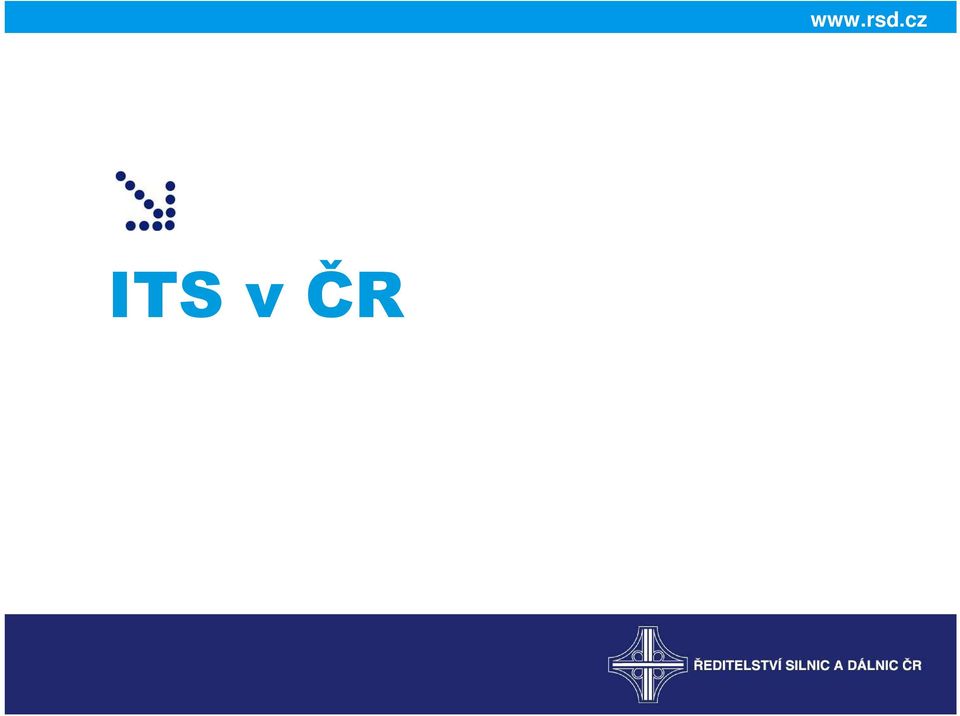 www.rsd.cz

ITS v ČR

ŘEDITELSTVÍ SILNIC A DÁLNIC ČR